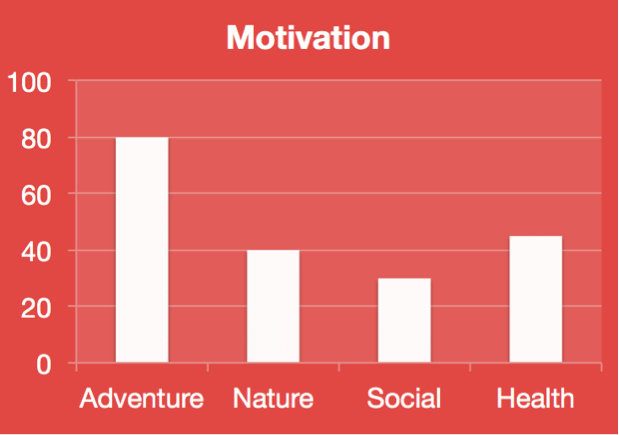 Motivation

100
80
60
40
20
0

Adventure
Nature
Social
Health